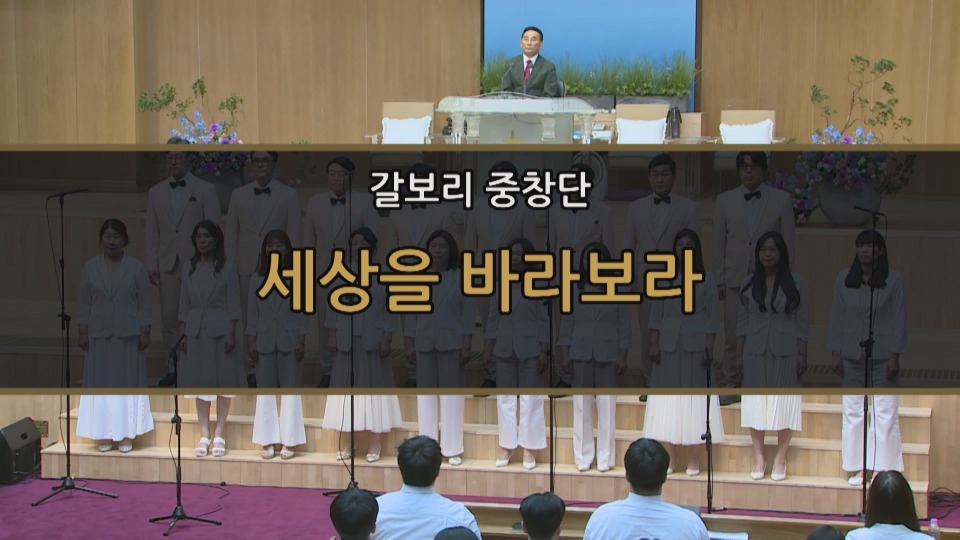 갈보리 중창단

세상을 바라보라